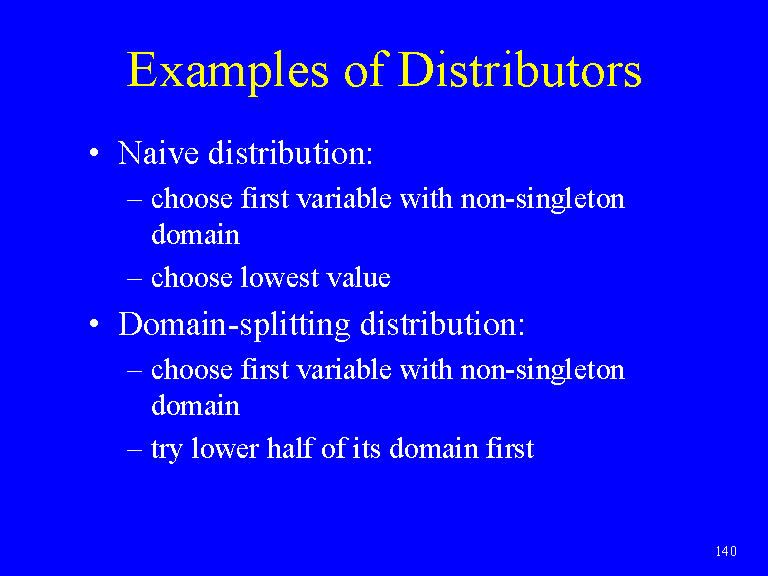 Examples of Distributors

• Naive distribution:
– choose first variable with non-singleton domain
– choose lowest value

• Domain-splitting distribution:
– choose first variable with non-singleton domain
– try lower half of its domain first

140